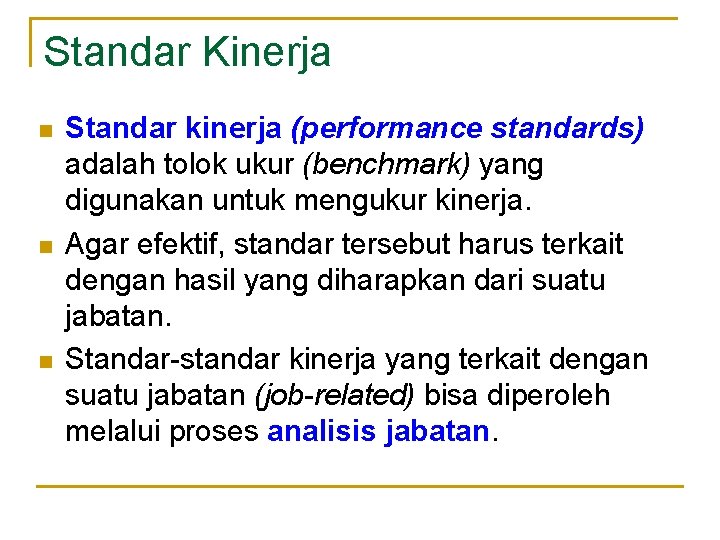 Standar Kinerja

Standar kinerja (performance standards) adalah tolok ukur (benchmark) yang digunakan untuk mengukur kinerja.

Agar efektif, standar tersebut harus terkait dengan hasil yang diharapkan dari suatu jabatan.

Standar-standar kinerja yang terkait dengan suatu jabatan (job-related) bisa diperoleh melalui proses analisis jabatan.